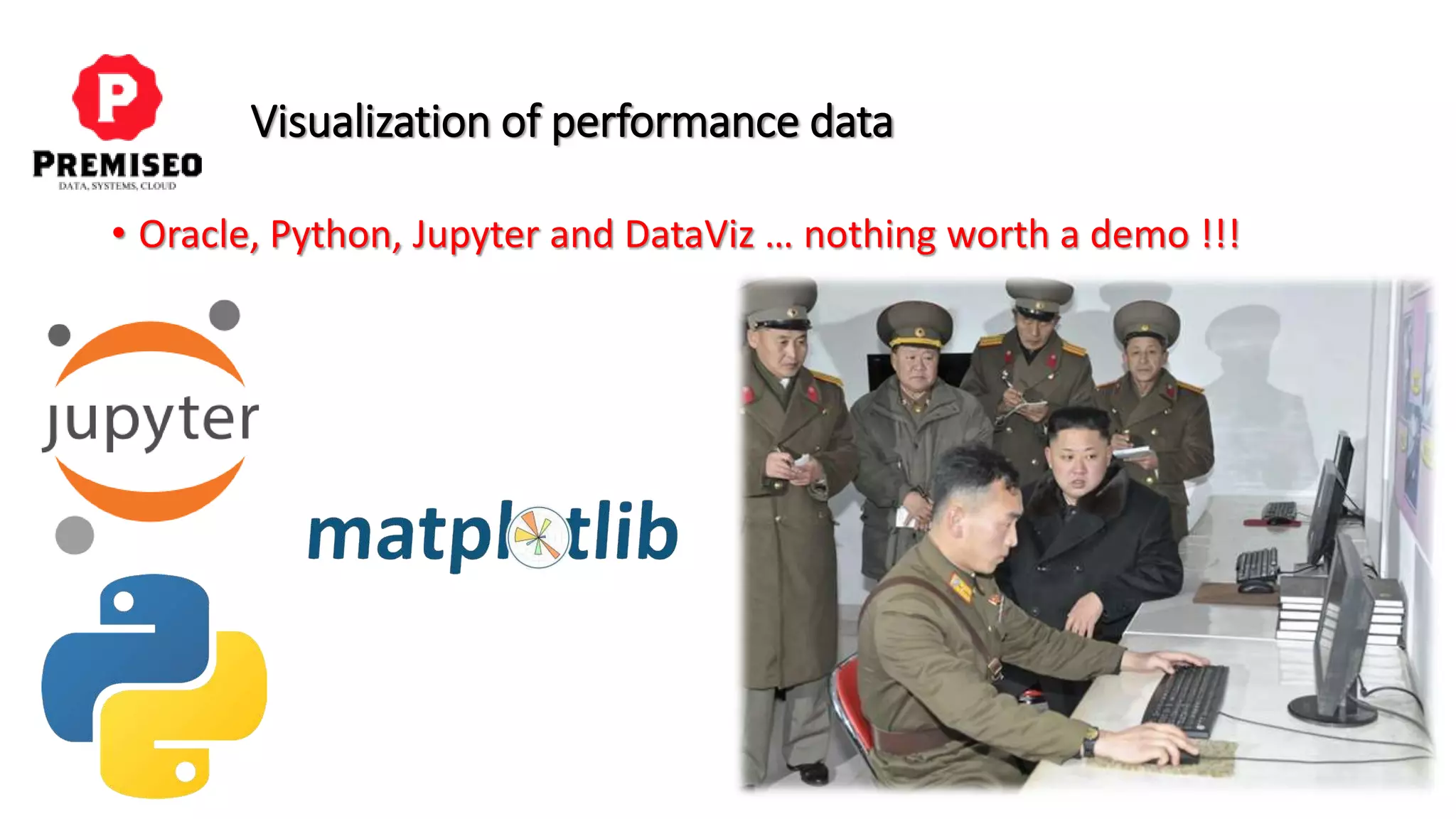 P
PREMISEO
DATA, SYSTEMS, CLOUD

Visualization of performance data

• Oracle, Python, Jupyter and DataViz … nothing worth a demo !!!

jupyter

matplotlib